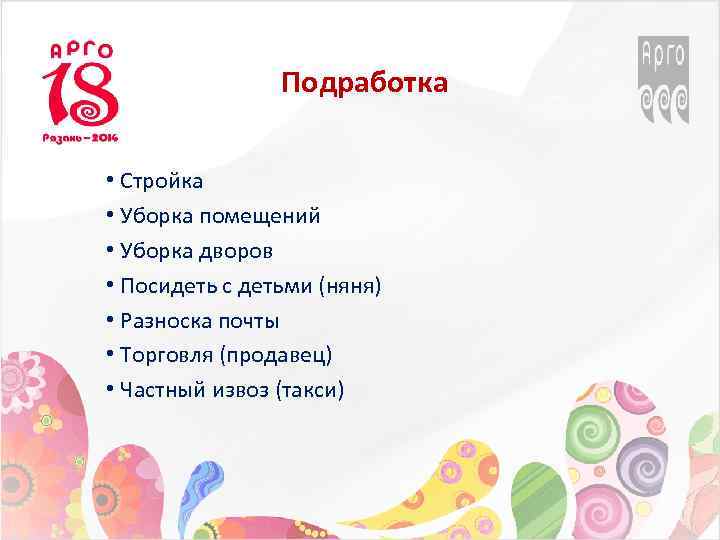 АРГО 18 Рязань – 2014

Арго

Подработка

• Стройка
• Уборка помещений
• Уборка дворов
• Посидеть с детьми (няня)
• Разноска почты
• Торговля (продавец)
• Частный извоз (такси)